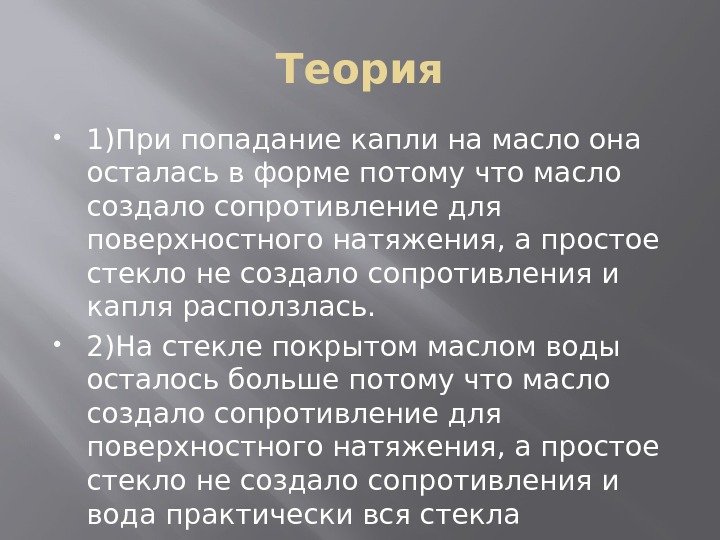 Теория

• 1)При попадание капли на масло она осталась в форме потому что масло создало сопротивление для поверхностного натяжения, а простое стекло не создало сопротивления и капля расползлась.

• 2)На стекле покрытом маслом воды осталось больше потому что масло создало сопротивление для поверхностного натяжения, а простое стекло не создало сопротивления и вода практически вся стекла